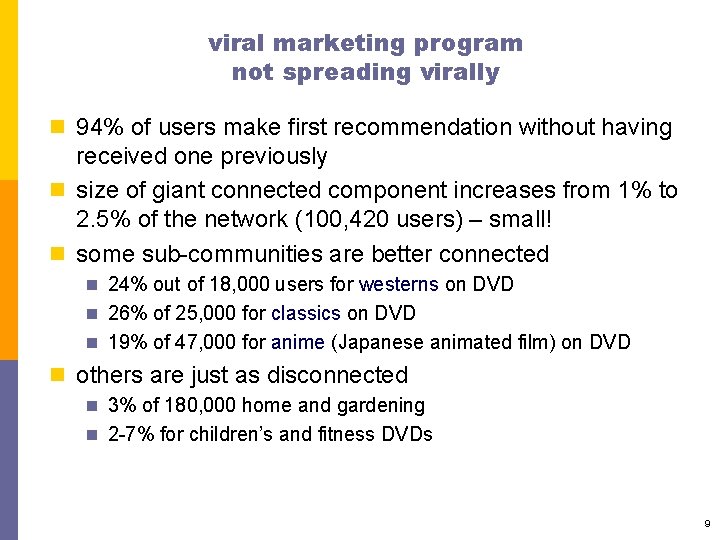 viral marketing program
not spreading virally

- 94% of users make first recommendation without having received one previously
- size of giant connected component increases from 1% to 2.5% of the network (100,420 users) – small!
- some sub-communities are better connected
  - 24% out of 18,000 users for westerns on DVD
  - 26% of 25,000 for classics on DVD
  - 19% of 47,000 for anime (Japanese animated film) on DVD
- others are just as disconnected
  - 3% of 180,000 home and gardening
  - 2-7% for children's and fitness DVDs

9